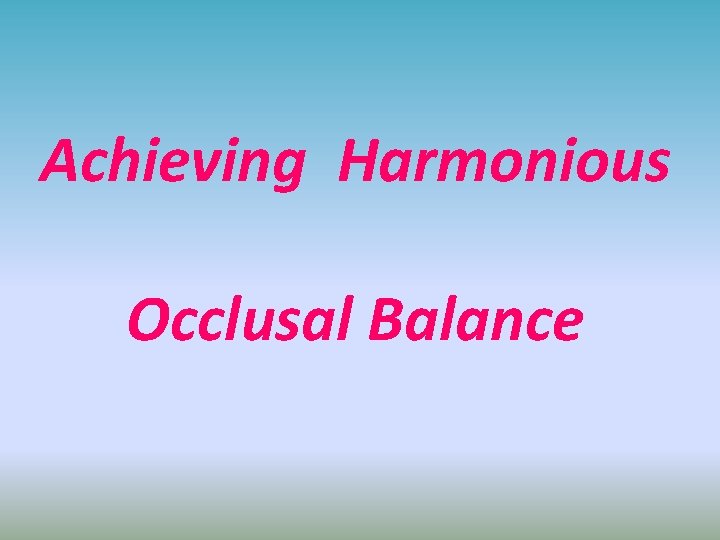 Achieving Harmonious

Occlusal Balance